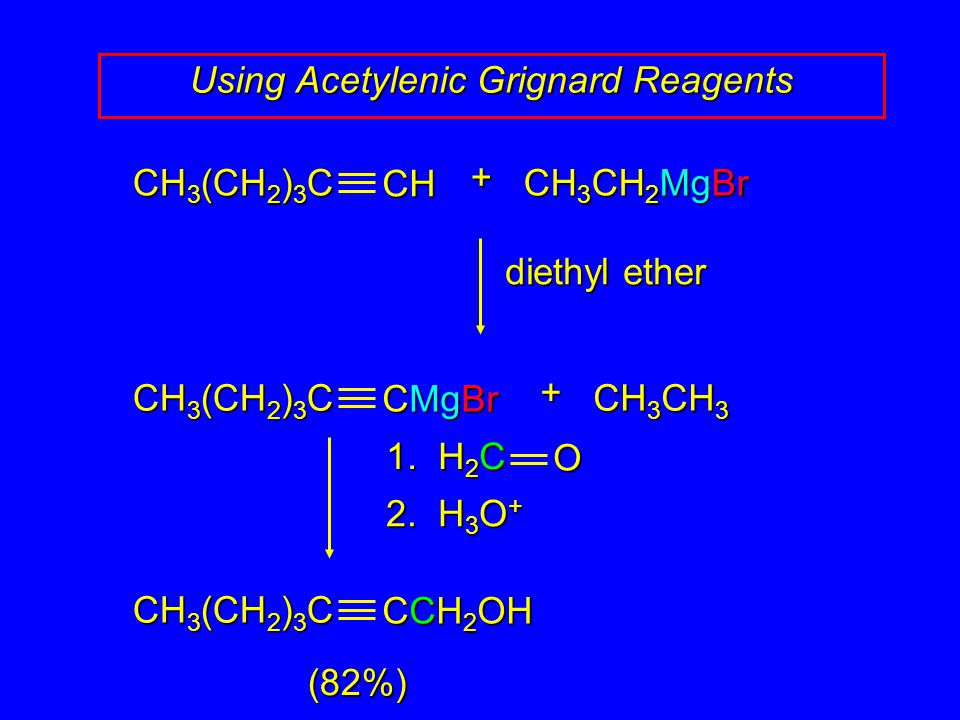 Using Acetylenic Grignard Reagents

$CH_3(CH_2)_3C \equiv CH$ + $CH_3CH_2MgBr$

diethyl ether

$CH_3(CH_2)_3C \equiv CMgBr$ + $CH_3CH_3$

1. $H_2C = O$

2. $H_3O^+$

$CH_3(CH_2)_3C \equiv CCH_2OH$

(82%)